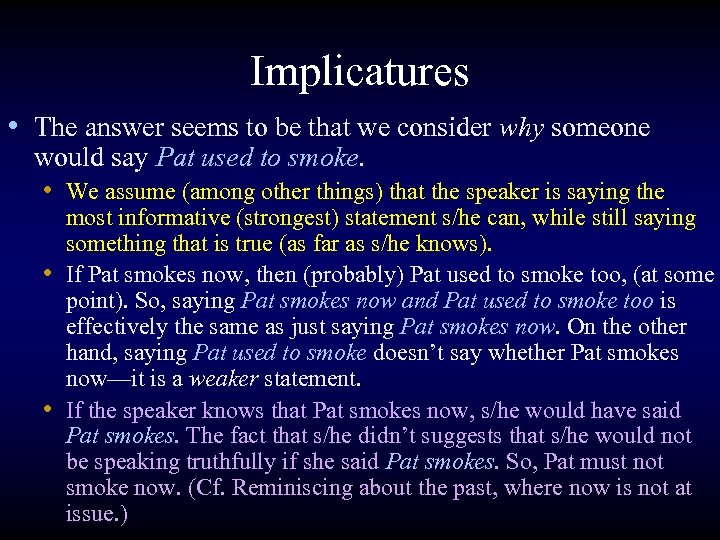 Implicatures

• The answer seems to be that we consider why someone would say Pat used to smoke.

• We assume (among other things) that the speaker is saying the most informative (strongest) statement s/he can, while still saying something that is true (as far as s/he knows).

• If Pat smokes now, then (probably) Pat used to smoke too, (at some point). So, saying Pat smokes now and Pat used to smoke too is effectively the same as just saying Pat smokes now. On the other hand, saying Pat used to smoke doesn't say whether Pat smokes now—it is a weaker statement.

• If the speaker knows that Pat smokes now, s/he would have said Pat smokes. The fact that s/he didn't suggests that s/he would not be speaking truthfully if she said Pat smokes. So, Pat must not smoke now. (Cf. Reminiscing about the past, where now is not at issue.)